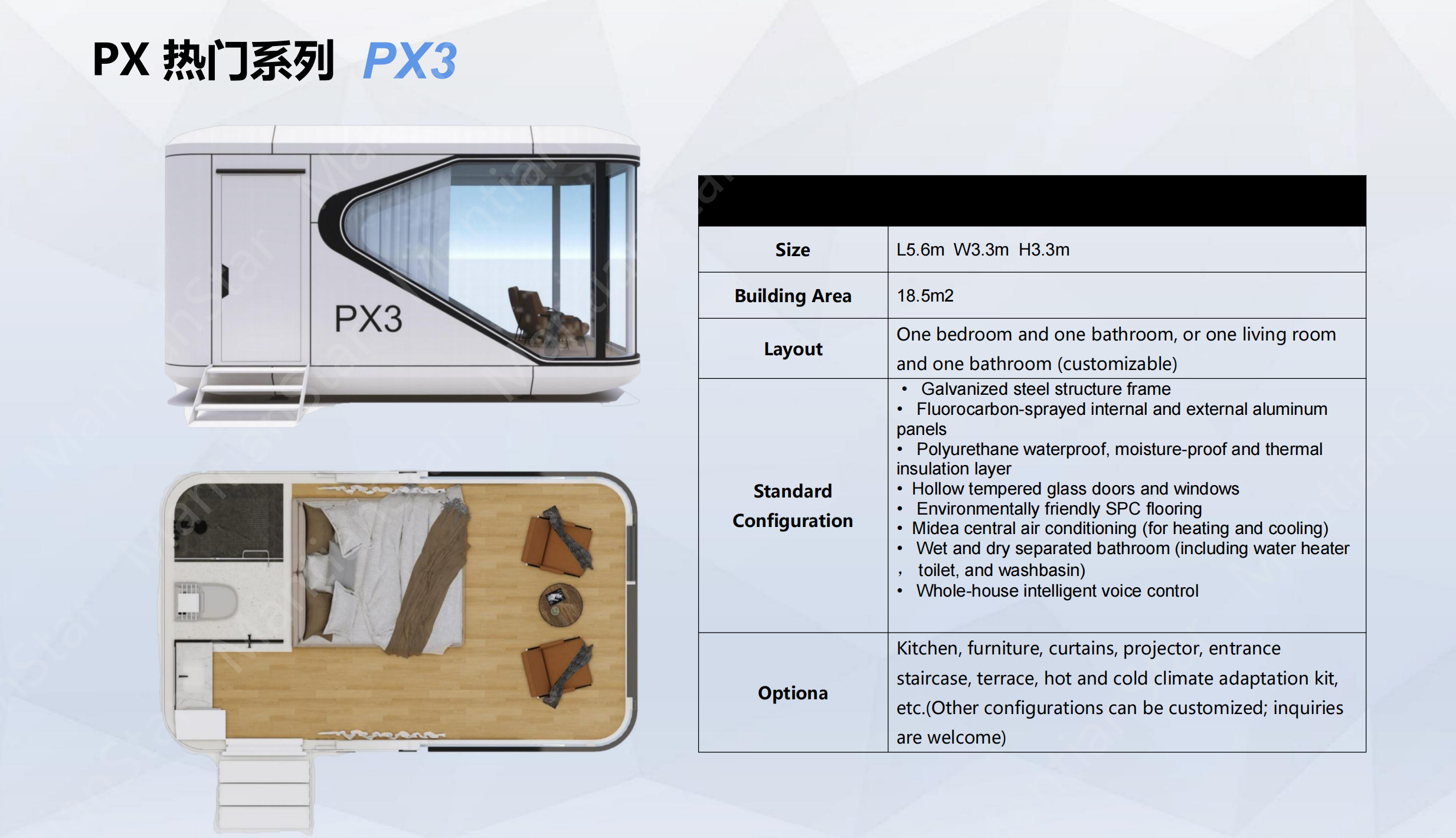 PX 热门系列 PX3

PX3

| | |
|---|---|
| Size | L5.6m W3.3m H3.3m |
| Building Area | 18.5m2 |
| Layout | One bedroom and one bathroom, or one living room and one bathroom (customizable) |
| Standard Configuration | • Galvanized steel structure frame • Fluorocarbon-sprayed internal and external aluminum panels • Polyurethane waterproof, moisture-proof and thermal insulation layer • Hollow tempered glass doors and windows • Environmentally friendly SPC flooring • Midea central air conditioning (for heating and cooling) • Wet and dry separated bathroom (including water heater , toilet, and washbasin) • Whole-house intelligent voice control |
| Optiona | Kitchen, furniture, curtains, projector, entrance staircase, terrace, hot and cold climate adaptation kit, etc.(Other configurations can be customized; inquiries are welcome) |